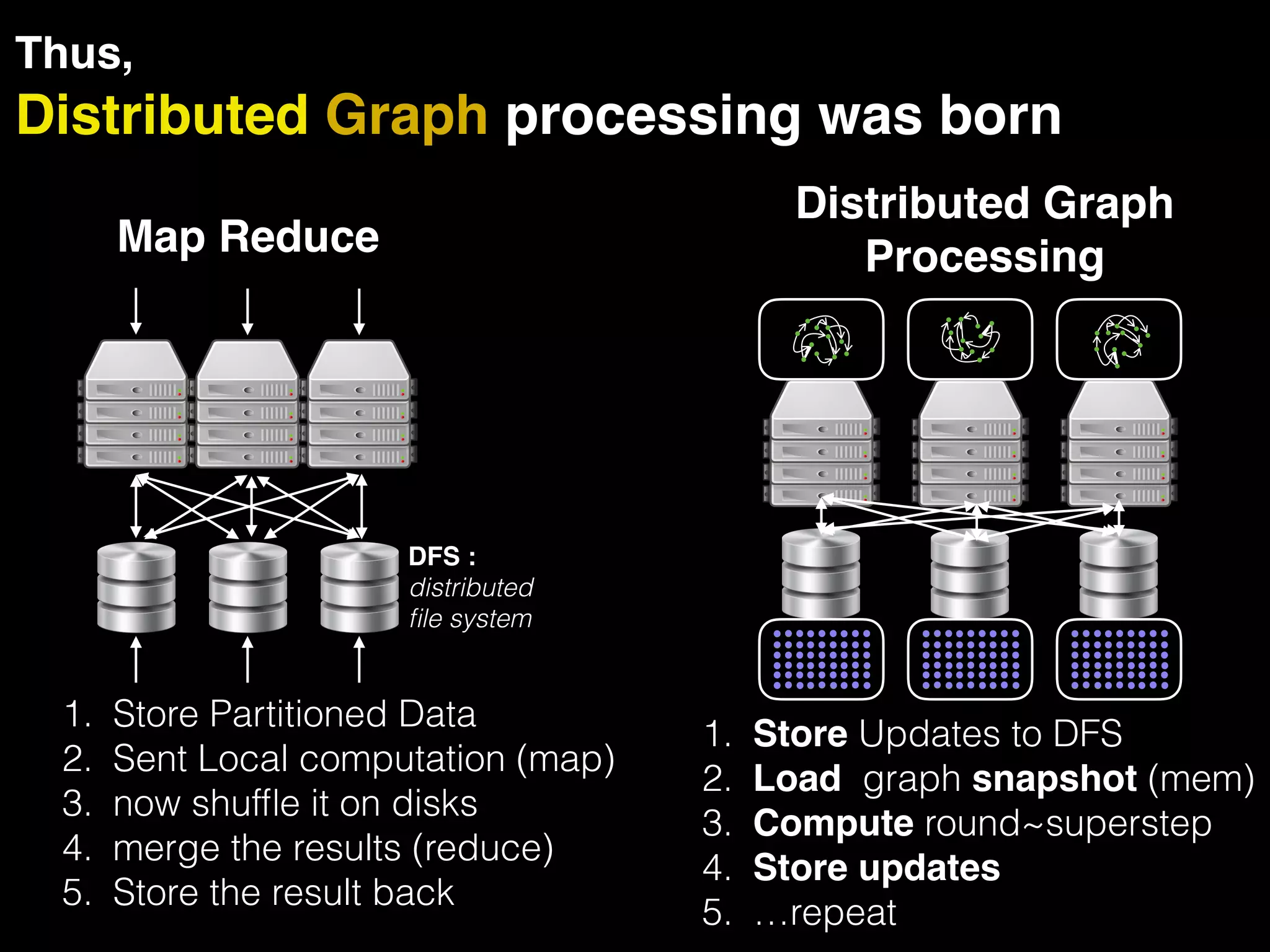 Thus,
Distributed Graph processing was born

Map Reduce

DFS : distributed file system

1. Store Partitioned Data
2. Sent Local computation (map)
3. now shuffle it on disks
4. merge the results (reduce)
5. Store the result back

Distributed Graph Processing

1. Store Updates to DFS
2. Load graph snapshot (mem)
3. Compute round~superstep
4. Store updates
5. …repeat